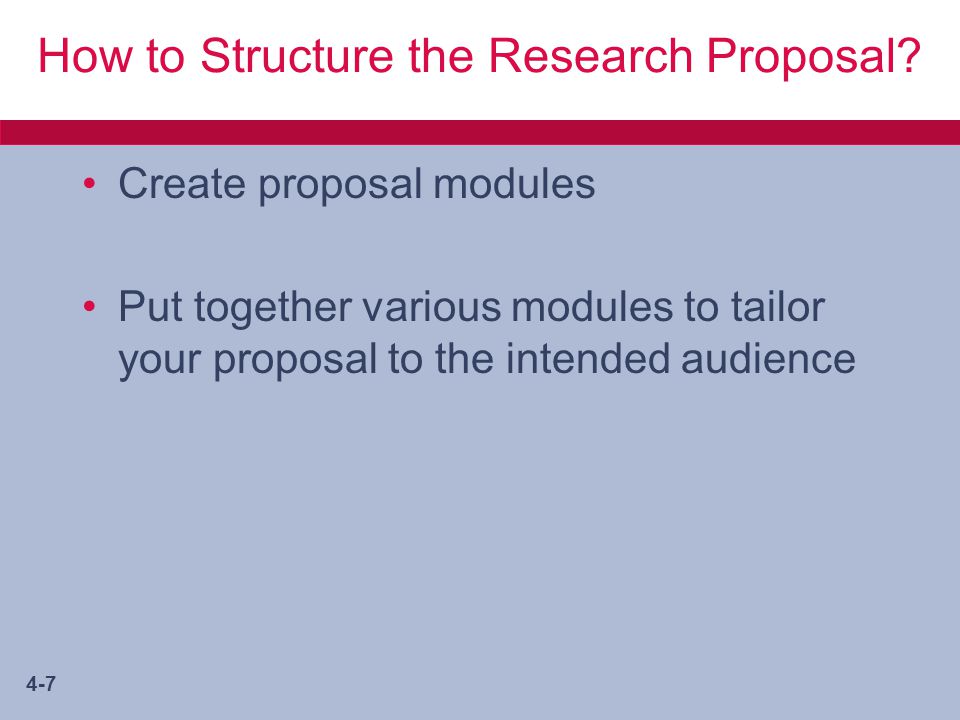 How to Structure the Research Proposal?

• Create proposal modules

• Put together various modules to tailor your proposal to the intended audience

4-7